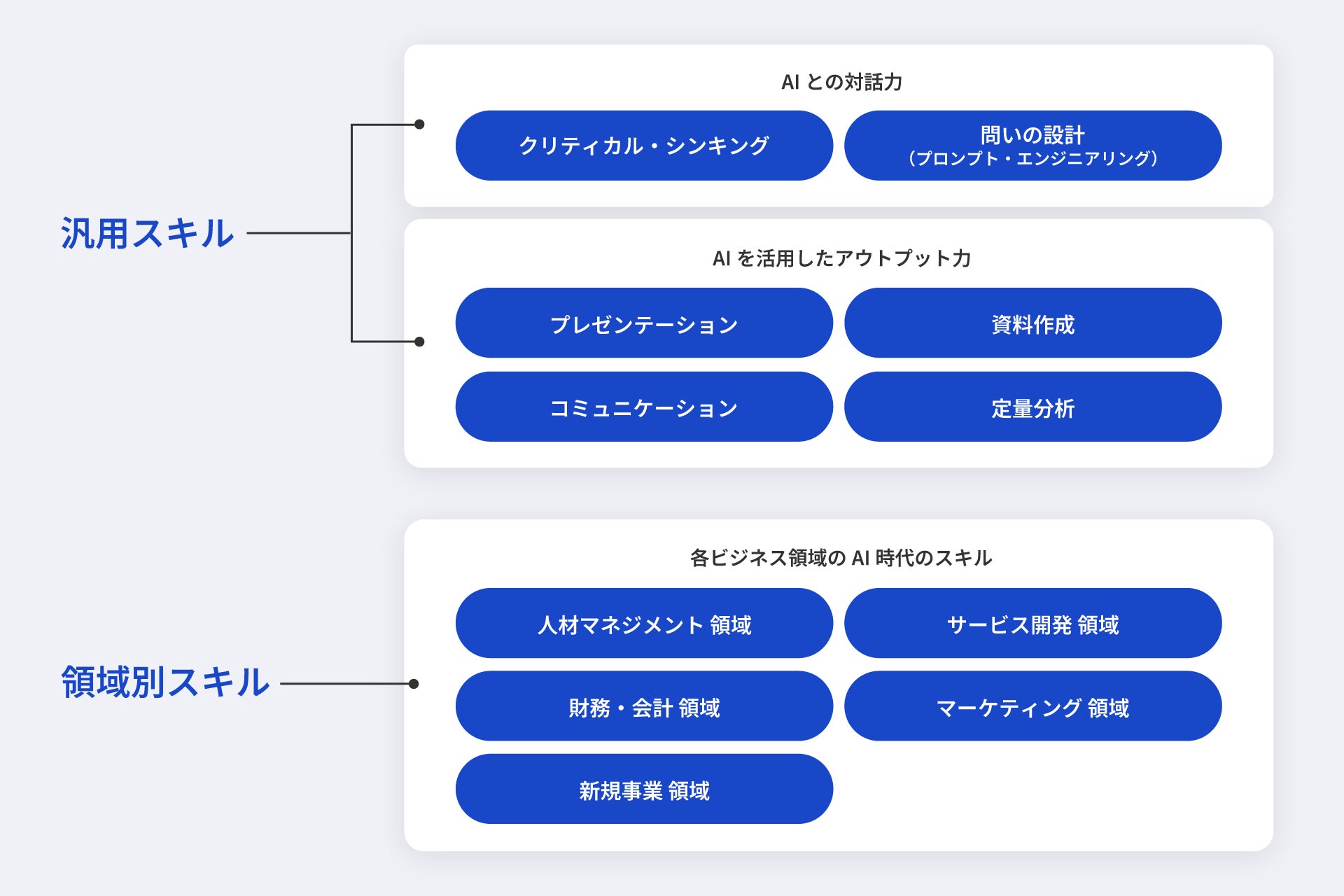 汎用スキル

AI との対話力

クリティカル・シンキング

問いの設計
（プロンプト・エンジニアリング）

AI を活用したアウトプット力

プレゼンテーション

資料作成

コミュニケーション

定量分析

領域別スキル

各ビジネス領域の AI 時代のスキル

人材マネジメント 領域

サービス開発 領域

財務・会計 領域

マーケティング 領域

新規事業 領域